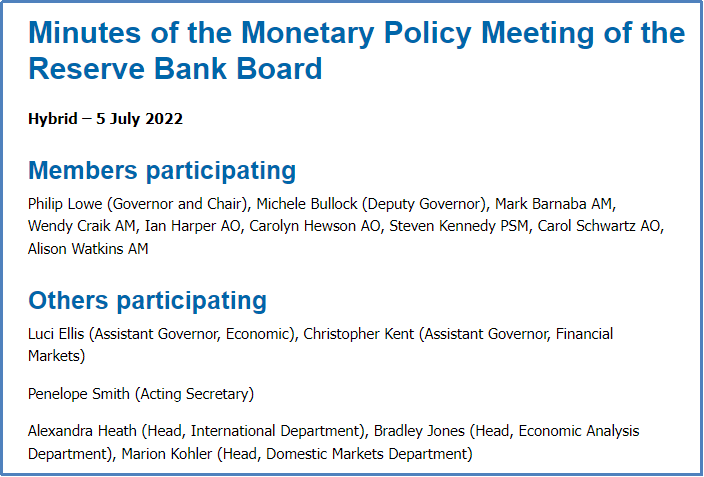 Minutes of the Monetary Policy Meeting of the Reserve Bank Board

Hybrid – 5 July 2022

Members participating

Philip Lowe (Governor and Chair), Michele Bullock (Deputy Governor), Mark Barnaba AM, Wendy Craik AM, Ian Harper AO, Carolyn Hewson AO, Steven Kennedy PSM, Carol Schwartz AO, Alison Watkins AM

Others participating

Luci Ellis (Assistant Governor, Economic), Christopher Kent (Assistant Governor, Financial Markets)

Penelope Smith (Acting Secretary)

Alexandra Heath (Head, International Department), Bradley Jones (Head, Economic Analysis Department), Marion Kohler (Head, Domestic Markets Department)